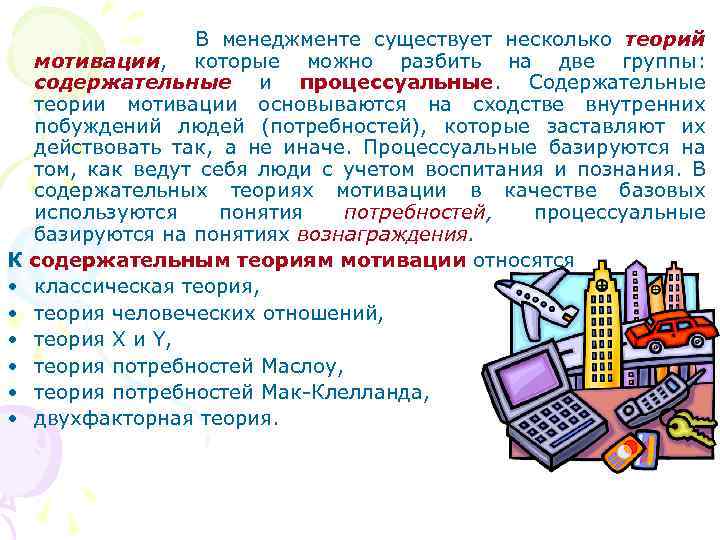 В менеджменте существует несколько теорий мотивации, которые можно разбить на две группы: содержательные и процессуальные. Содержательные теории мотивации основываются на сходстве внутренних побуждений людей (потребностей), которые заставляют их действовать так, а не иначе. Процессуальные базируются на том, как ведут себя люди с учетом воспитания и познания. В содержательных теориях мотивации в качестве базовых используются понятия потребностей, процессуальные базируются на понятиях вознаграждения.

К содержательным теориям мотивации относятся
• классическая теория,
• теория человеческих отношений,
• теория X и Y,
• теория потребностей Маслоу,
• теория потребностей Мак-Клелланда,
• двухфакторная теория.